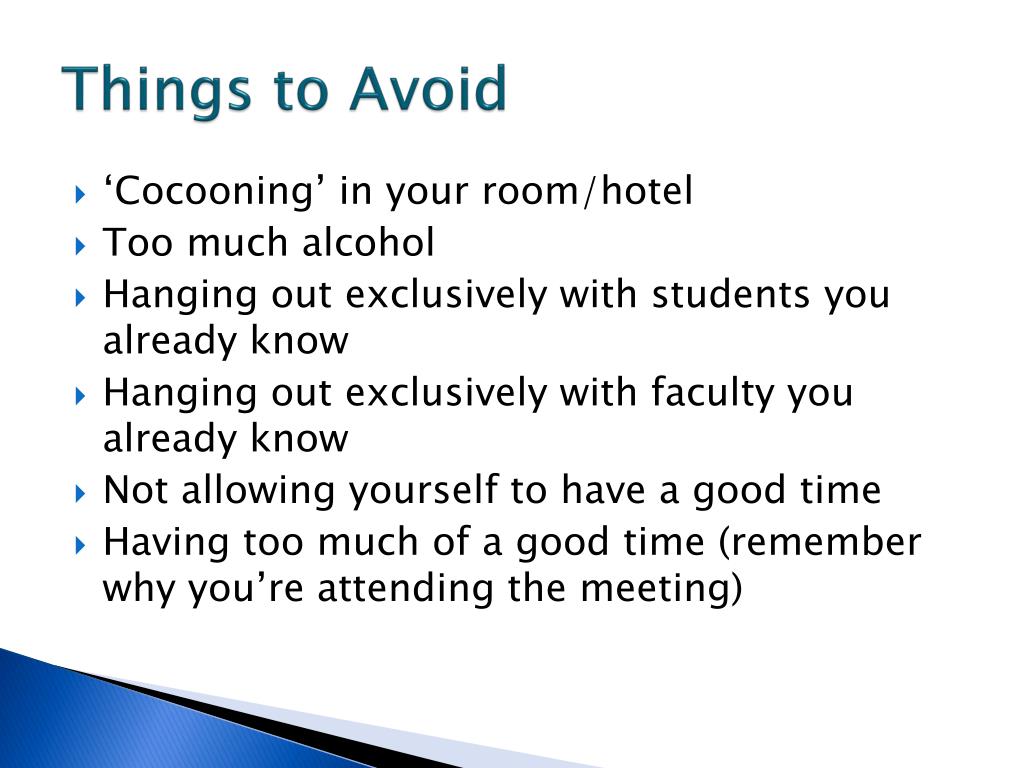 Things to Avoid

‘Cocooning’ in your room/hotel
Too much alcohol
Hanging out exclusively with students you already know
Hanging out exclusively with faculty you already know
Not allowing yourself to have a good time
Having too much of a good time (remember why you’re attending the meeting)